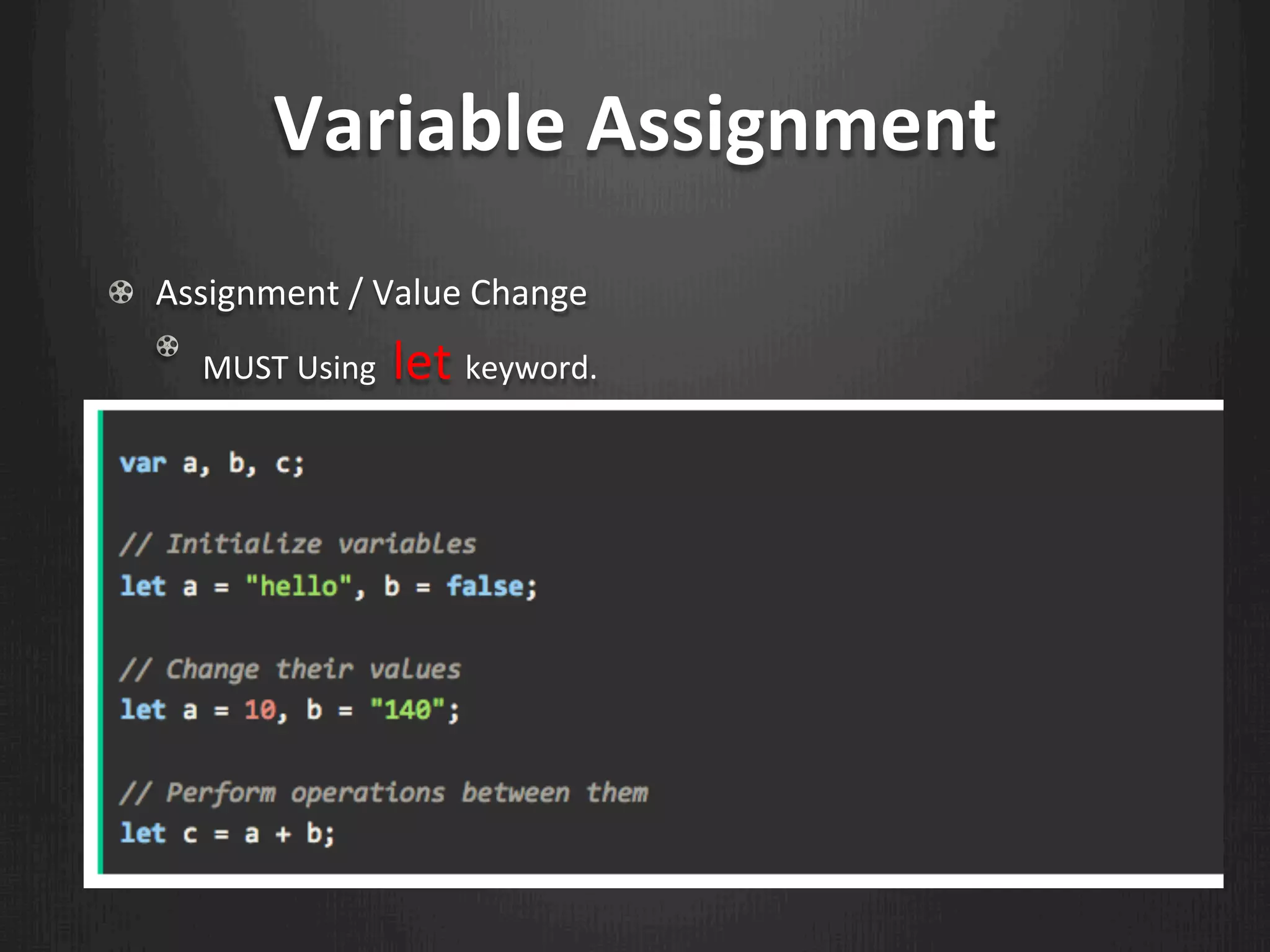 Variable Assignment

Assignment / Value Change

MUST Using let keyword.

var a, b, c;

// Initialize variables
let a = "hello", b = false;

// Change their values
let a = 10, b = "140";

// Perform operations between them
let c = a + b;